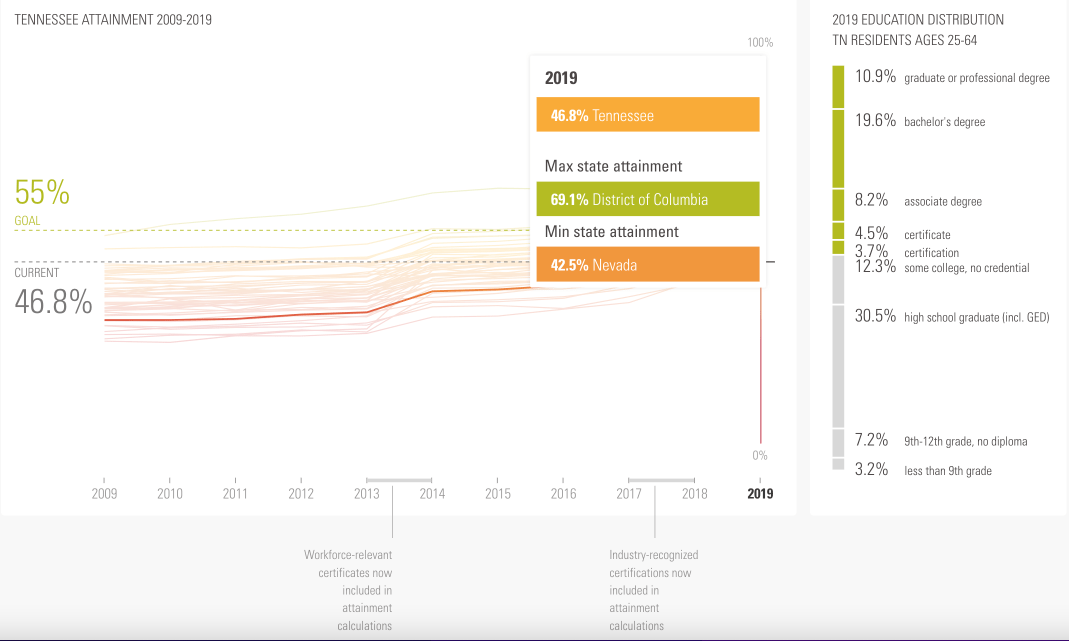 TENNESSEE ATTAINMENT 2009-2019

100%

2019

46.8% Tennessee

Max state attainment

69.1% District of Columbia

Min state attainment

42.5% Nevada

55%

GOAL

CURRENT

46.8%

0%

2009 2010 2011 2012 2013 2014 2015 2016 2017 2018 2019

Workforce-relevant certificates now included in attainment calculations

Industry-recognized certifications now included in attainment calculations

2019 EDUCATION DISTRIBUTION
TN RESIDENTS AGES 25-64

10.9% graduate or professional degree

19.6% bachelor's degree

8.2% associate degree

4.5% certificate

3.7% certification

12.3% some college, no credential

30.5% high school graduate (incl. GED)

7.2% 9th-12th grade, no diploma

3.2% less than 9th grade